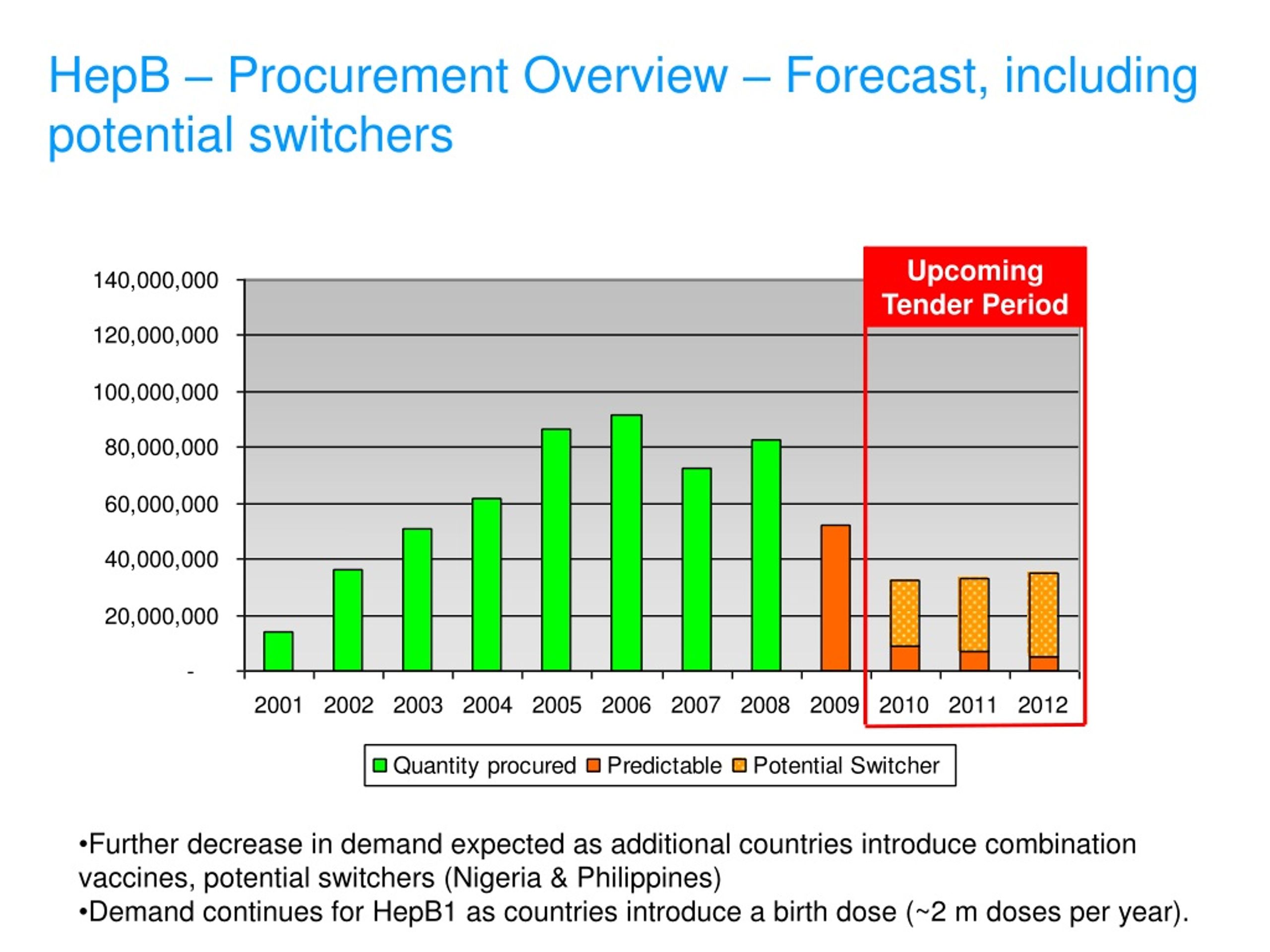 HepB – Procurement Overview – Forecast, including potential switchers

Upcoming Tender Period

140,000,000
120,000,000
100,000,000
80,000,000
60,000,000
40,000,000
20,000,000
-

2001 2002 2003 2004 2005 2006 2007 2008 2009 2010 2011 2012

Quantity procured Predictable Potential Switcher

•Further decrease in demand expected as additional countries introduce combination vaccines, potential switchers (Nigeria & Philippines)
•Demand continues for HepB1 as countries introduce a birth dose (~2 m doses per year).